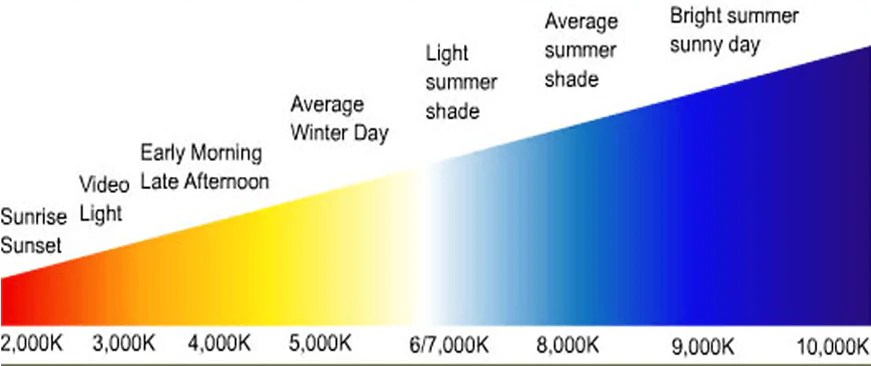 Sunrise Sunset

Video Light

Early Morning Late Afternoon

Average Winter Day

Light summer shade

Average summer shade

Bright summer sunny day

2,000K 3,000K 4,000K 5,000K 6/7,000K 8,000K 9,000K 10,000K